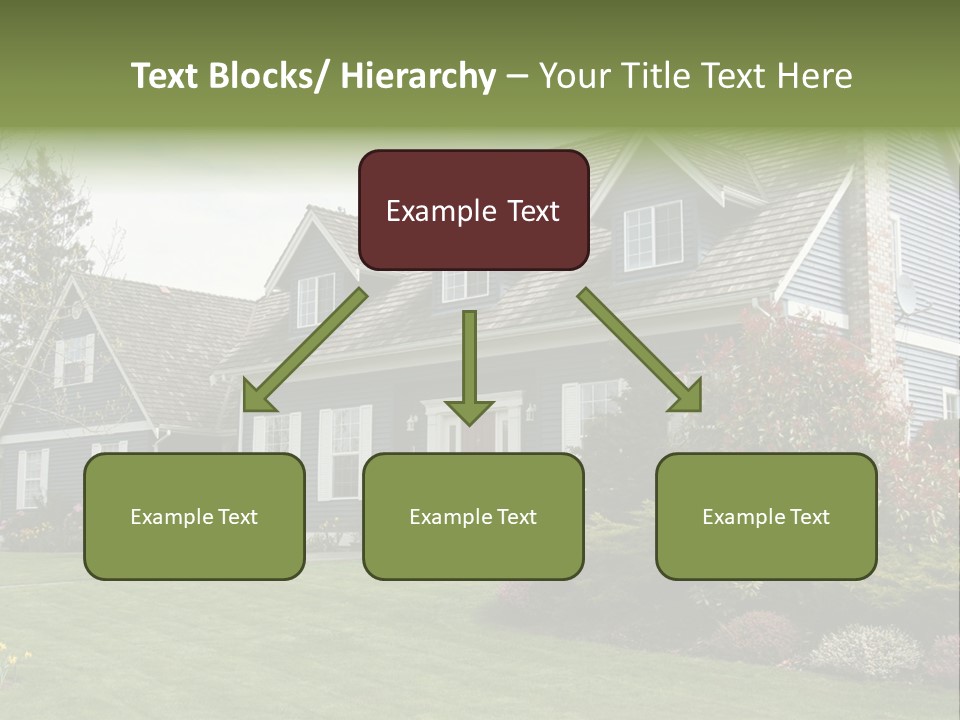 Text Blocks/ Hierarchy – Your Title Text Here

Example Text

Example Text

Example Text

Example Text